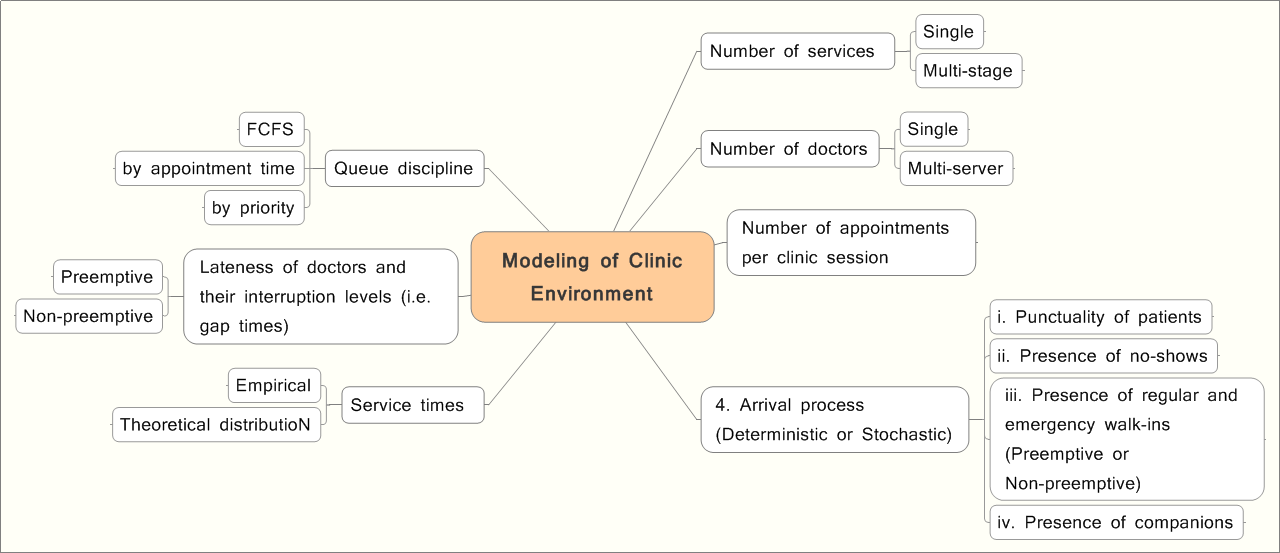 Modeling of Clinic Environment

Number of services
Single
Multi-stage

Number of doctors
Single
Multi-server

Number of appointments per clinic session

4. Arrival process (Deterministic or Stochastic)
i. Punctuality of patients
ii. Presence of no-shows
iii. Presence of regular and emergency walk-ins (Preemptive or Non-preemptive)
iv. Presence of companions

Queue discipline
FCFS
by appointment time
by priority

Lateness of doctors and their interruption levels (i.e. gap times)
Preemptive
Non-preemptive

Service times
Empirical
Theoretical distributioN